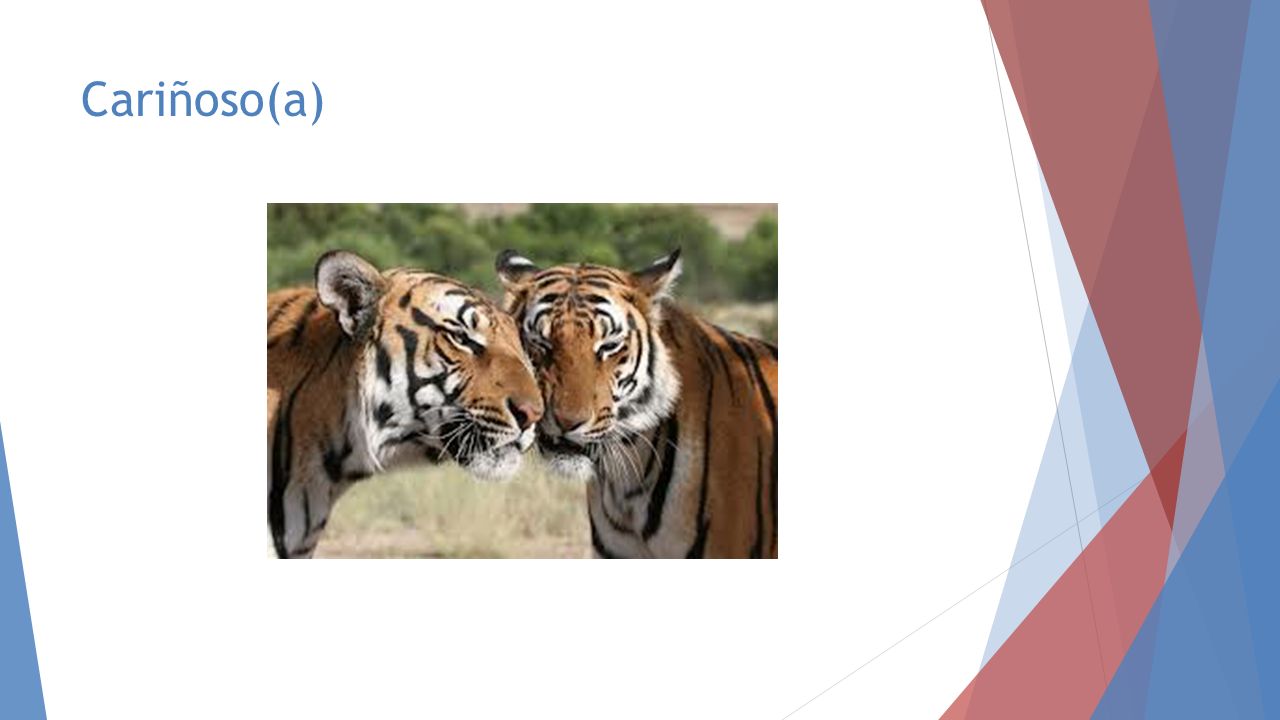 Cariñoso(a)